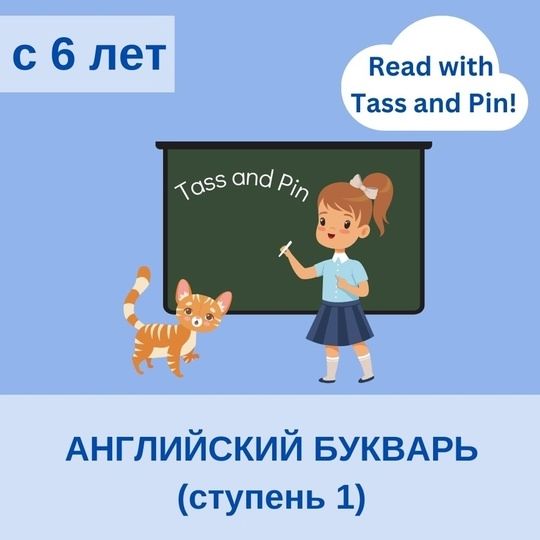 с 6 лет

Read with Tass and Pin!

Tass and Pin

АНГЛИЙСКИЙ БУКВАРЬ
(ступень 1)